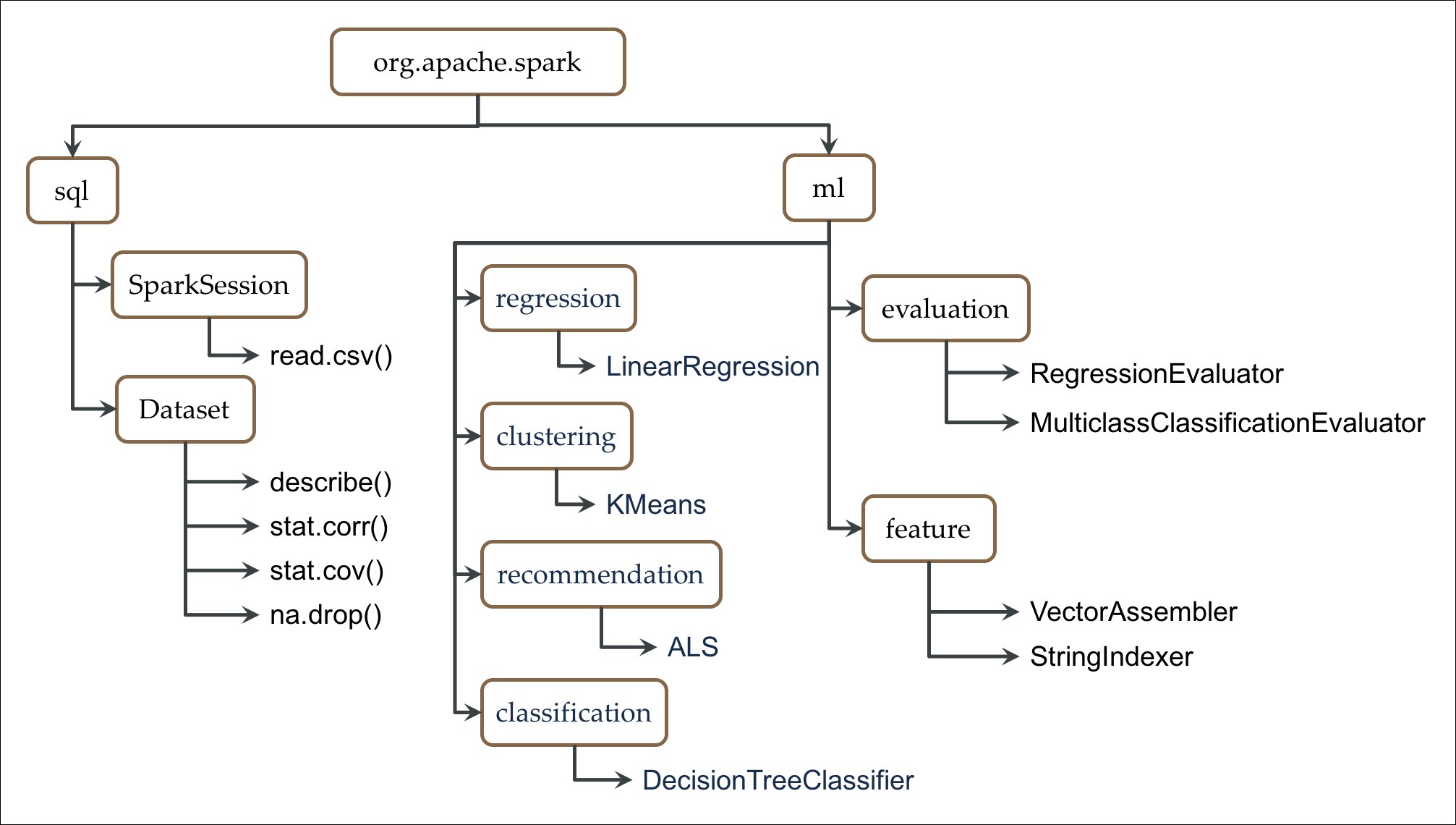 org.apache.spark

sql

SparkSession

read.csv()

Dataset

describe()

stat.corr()

stat.cov()

na.drop()

ml

regression

LinearRegression

clustering

KMeans

recommendation

ALS

classification

DecisionTreeClassifier

evaluation

RegressionEvaluator

MulticlassClassificationEvaluator

feature

VectorAssembler

StringIndexer